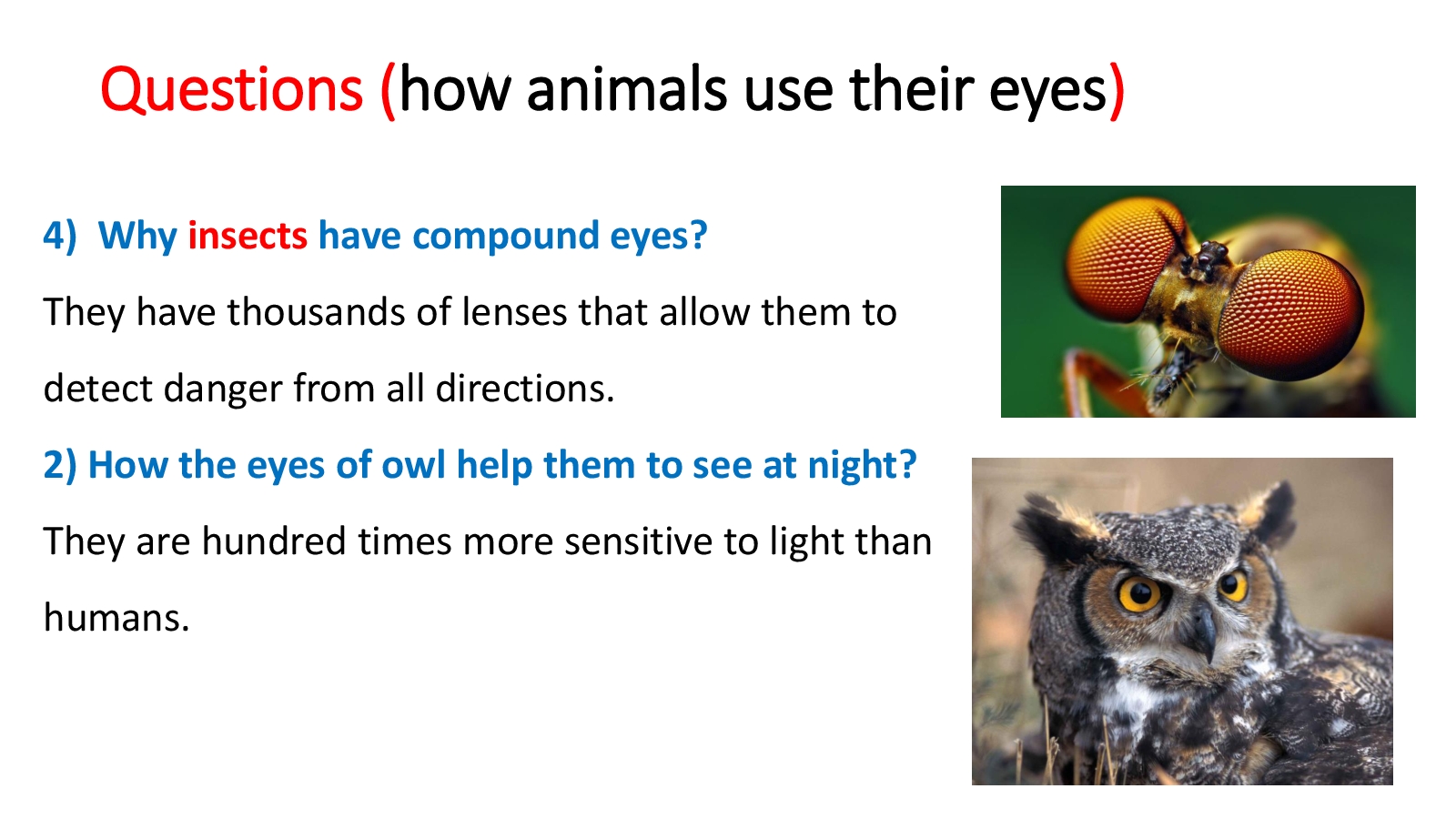 Questions (how animals use their eyes)

4) Why insects have compound eyes?

They have thousands of lenses that allow them to detect danger from all directions.

2) How the eyes of owl help them to see at night?

They are hundred times more sensitive to light than humans.